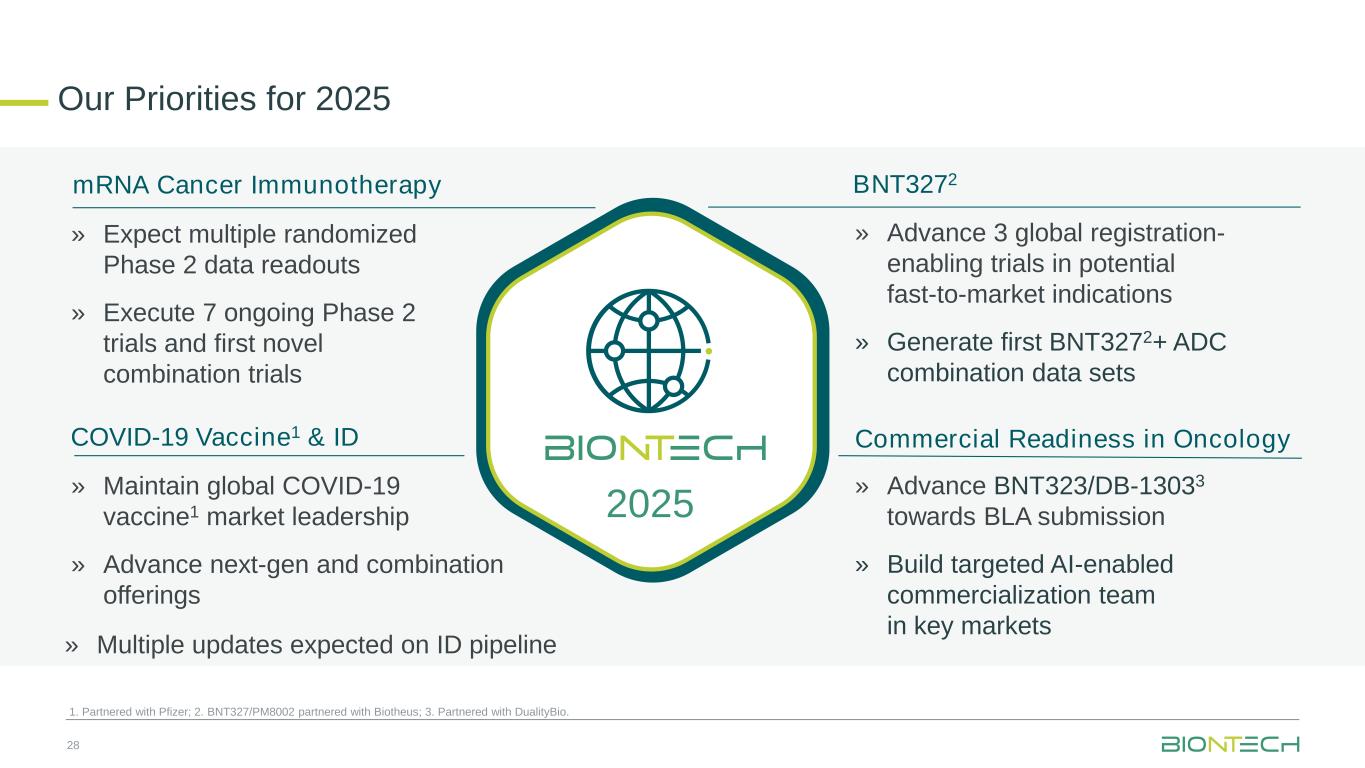 Our Priorities for 2025

mRNA Cancer Immunotherapy

» Expect multiple randomized Phase 2 data readouts

» Execute 7 ongoing Phase 2 trials and first novel combination trials

COVID-19 Vaccine$^1$ & ID

» Maintain global COVID-19 vaccine$^1$ market leadership

» Advance next-gen and combination offerings

» Multiple updates expected on ID pipeline

BIONTECH

2025

BNT327$^2$

» Advance 3 global registration-enabling trials in potential fast-to-market indications

» Generate first BNT327$^2$+ ADC combination data sets

Commercial Readiness in Oncology

» Advance BNT323/DB-1303$^3$ towards BLA submission

» Build targeted AI-enabled commercialization team in key markets

1. Partnered with Pfizer; 2. BNT327/PM8002 partnered with Biotheus; 3. Partnered with DualityBio.

28

BIONTECH